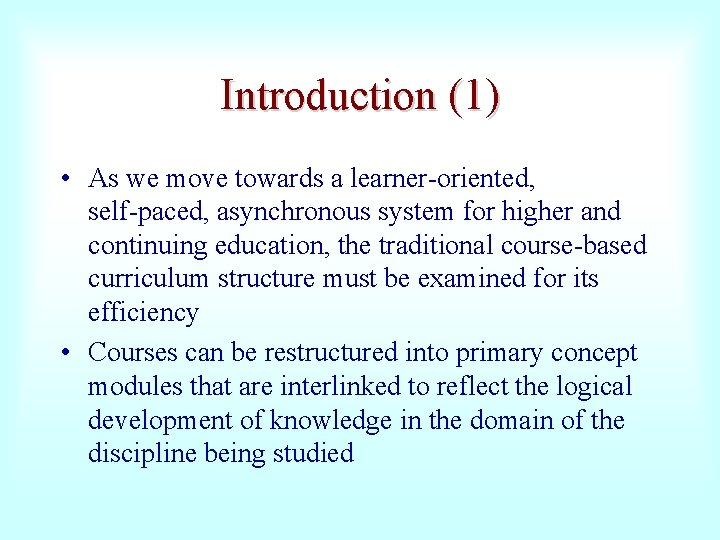 Introduction (1)

• As we move towards a learner-oriented, self-paced, asynchronous system for higher and continuing education, the traditional course-based curriculum structure must be examined for its efficiency

• Courses can be restructured into primary concept modules that are interlinked to reflect the logical development of knowledge in the domain of the discipline being studied